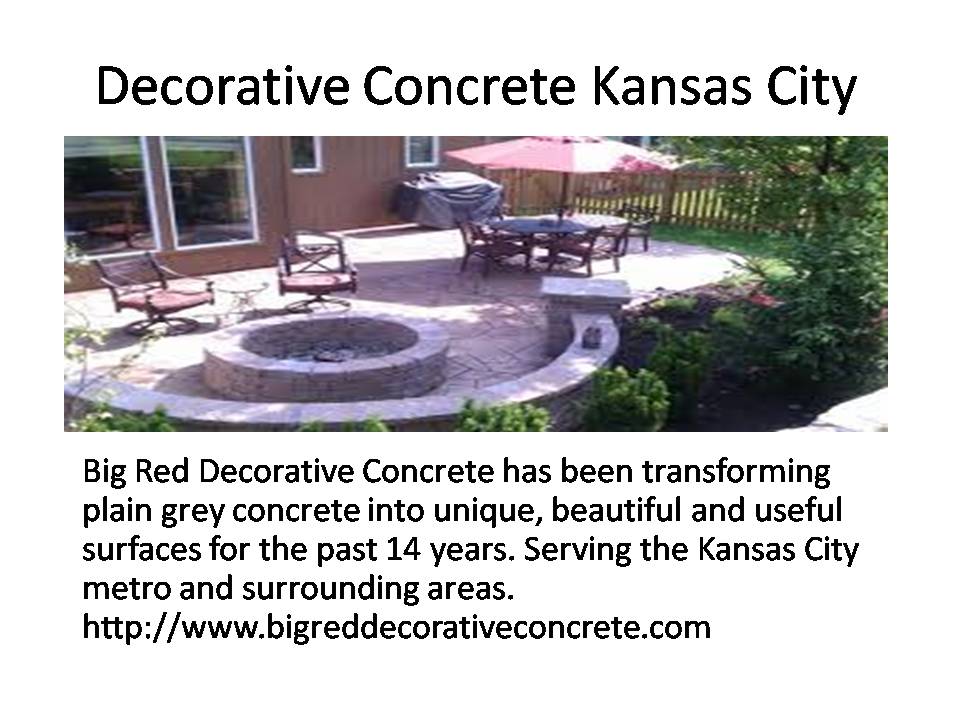 Decorative Concrete Kansas City

Big Red Decorative Concrete has been transforming plain grey concrete into unique, beautiful and useful surfaces for the past 14 years. Serving the Kansas City metro and surrounding areas. http://www.bigreddecorativeconcrete.com